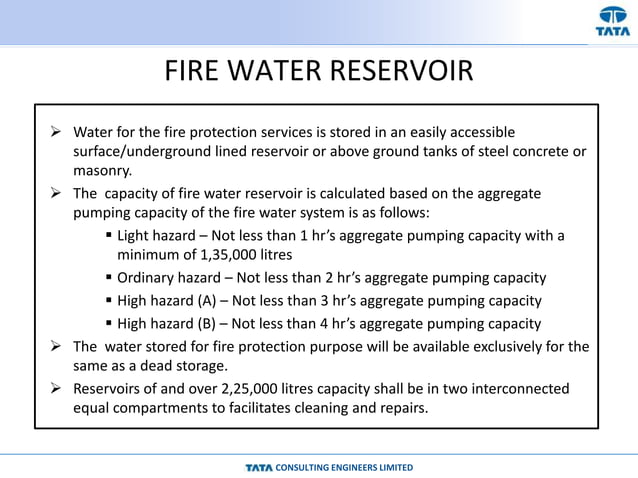 TATA

FIRE WATER RESERVOIR

➢ Water for the fire protection services is stored in an easily accessible surface/underground lined reservoir or above ground tanks of steel concrete or masonry.

➢ The capacity of fire water reservoir is calculated based on the aggregate pumping capacity of the fire water system is as follows:

▪ Light hazard – Not less than 1 hr's aggregate pumping capacity with a minimum of 1,35,000 litres

▪ Ordinary hazard – Not less than 2 hr's aggregate pumping capacity

▪ High hazard (A) – Not less than 3 hr's aggregate pumping capacity

▪ High hazard (B) – Not less than 4 hr's aggregate pumping capacity

➢ The water stored for fire protection purpose will be available exclusively for the same as a dead storage.

➢ Reservoirs of and over 2,25,000 litres capacity shall be in two interconnected equal compartments to facilitates cleaning and repairs.

TATA CONSULTING ENGINEERS LIMITED